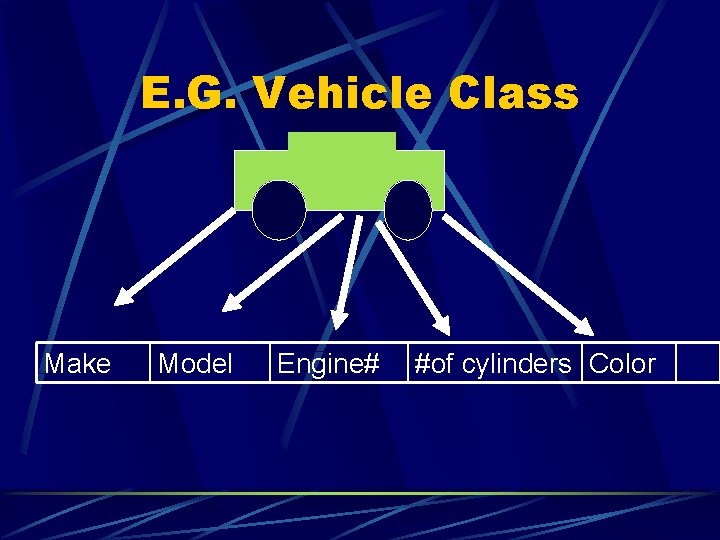 E.G. Vehicle Class

| Make | Model | Engine# | #of cylinders | Color | |
|---|---|---|---|---|---|